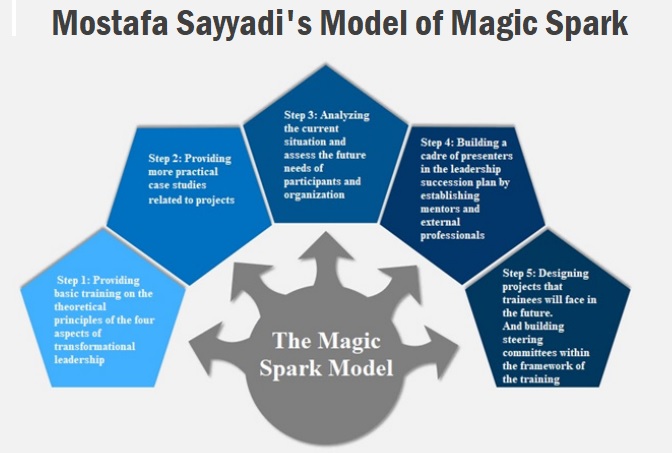 Mostafa Sayyadi's Model of Magic Spark

Step 1: Providing basic training on the theoretical principles of the four aspects of transformational leadership

Step 2: Providing more practical case studies related to projects

Step 3: Analyzing the current situation and assess the future needs of participants and organization

Step 4: Building a cadre of presenters in the leadership succession plan by establishing mentors and external professionals

Step 5: Designing projects that trainees will face in the future. And building steering committees within the framework of the training

The Magic Spark Model